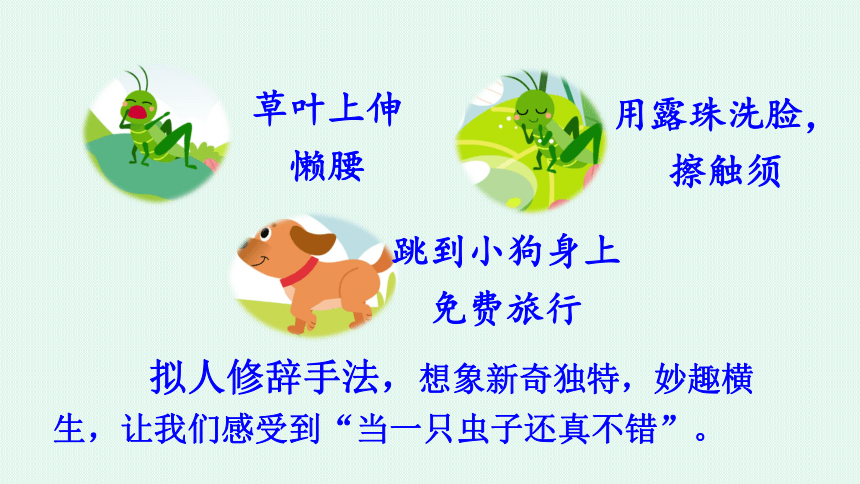 草叶上伸懒腰

用露珠洗脸，擦触须

跳到小狗身上免费旅行

拟人修辞手法，想象新奇独特，妙趣横生，让我们感受到“当一只虫子还真不错”。